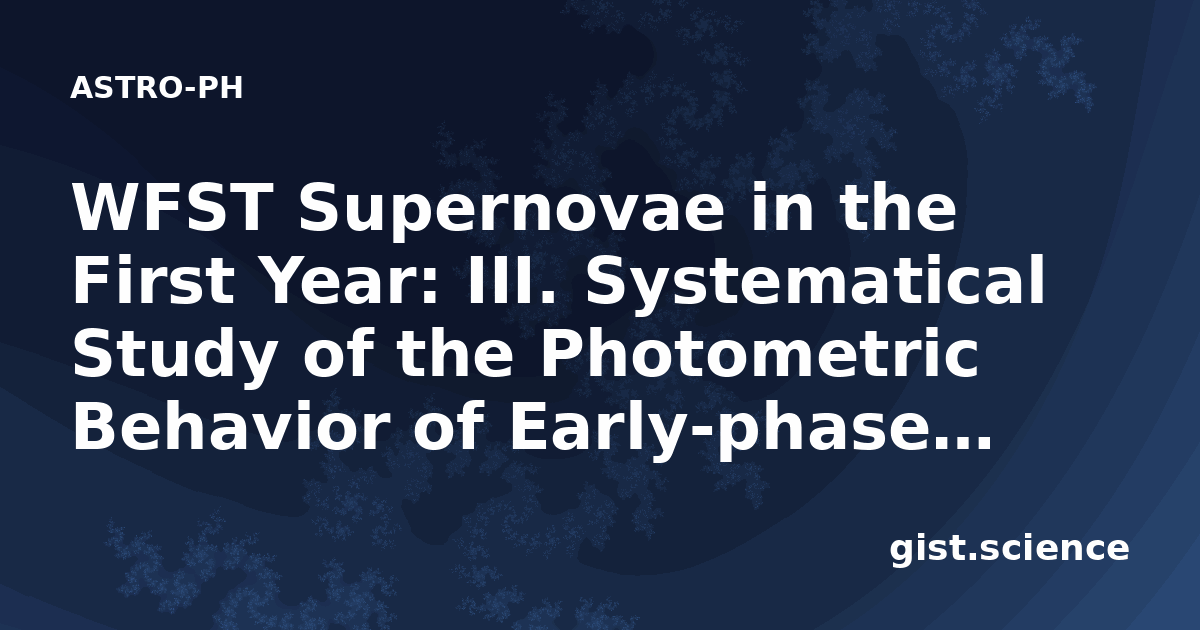 ASTRO-PH

WFST Supernovae in the First Year: III. Systematical Study of the Photometric Behavior of Early-phase...

gist.science